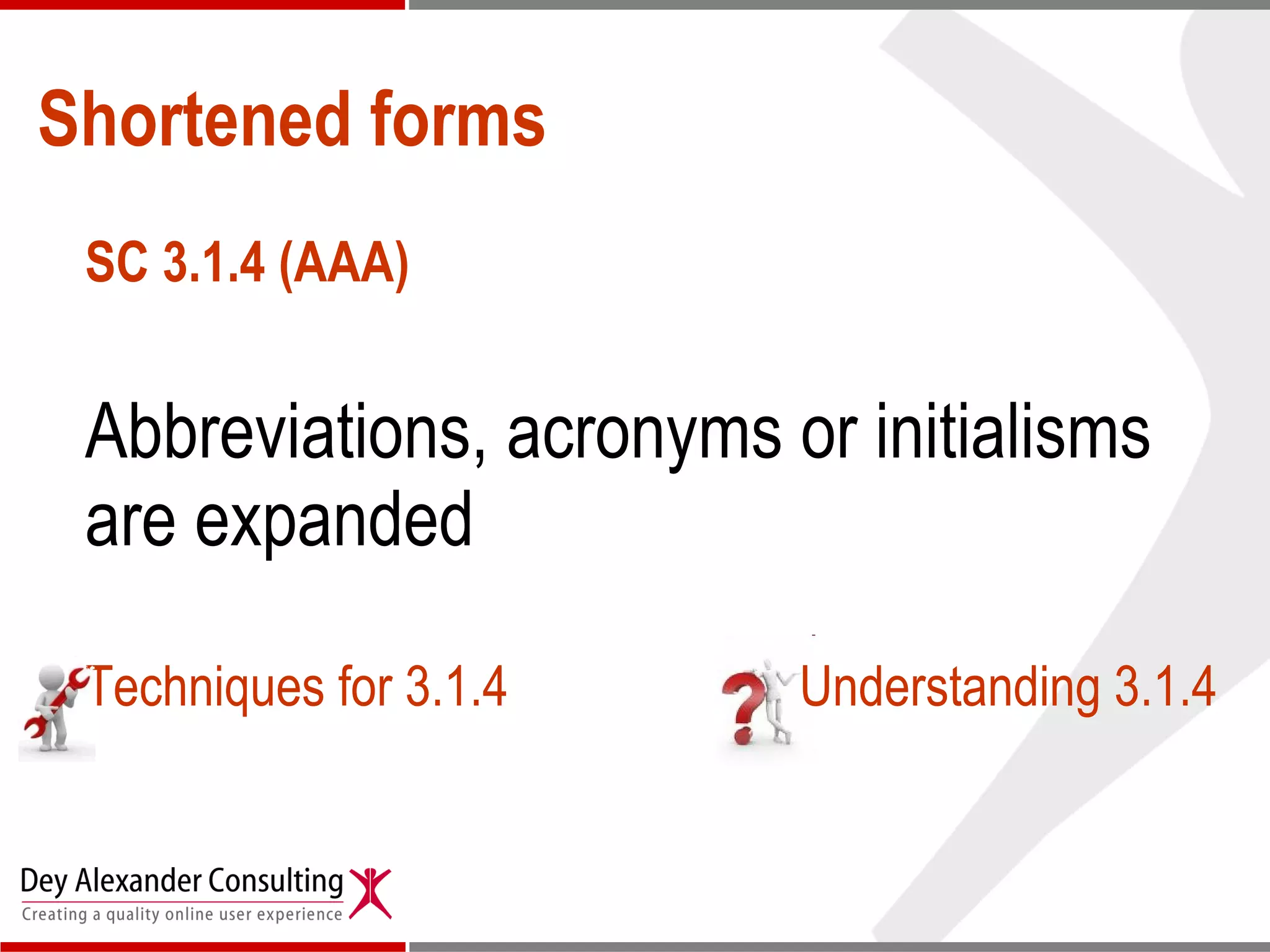 Shortened forms

SC 3.1.4 (AAA)

Abbreviations, acronyms or initialisms are expanded

Techniques for 3.1.4

Understanding 3.1.4

Dey Alexander Consulting
Creating a quality online user experience